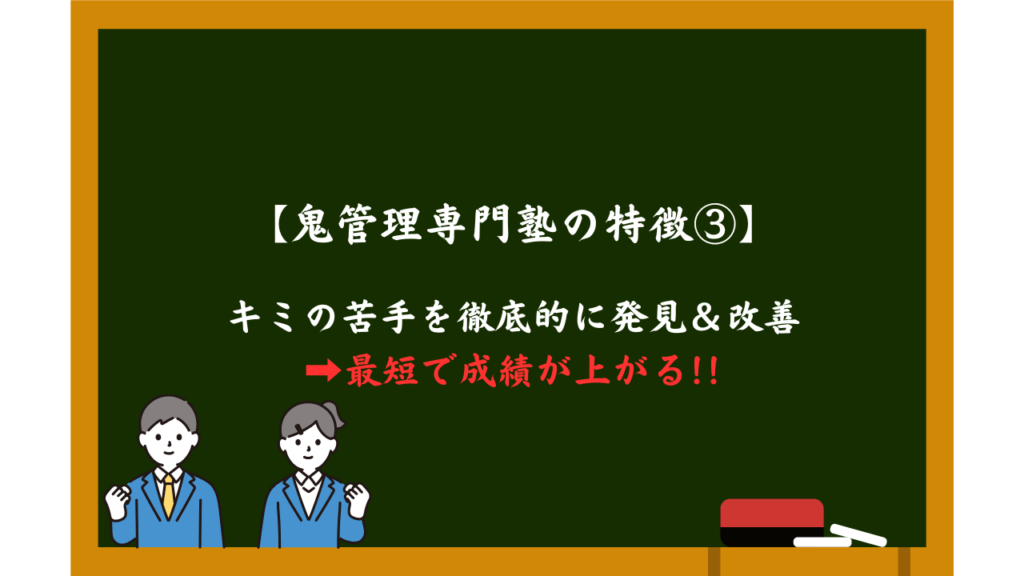 【鬼管理専門塾の特徴③】

キミの苦手を徹底的に発見＆改善
➡最短で成績が上がる!!